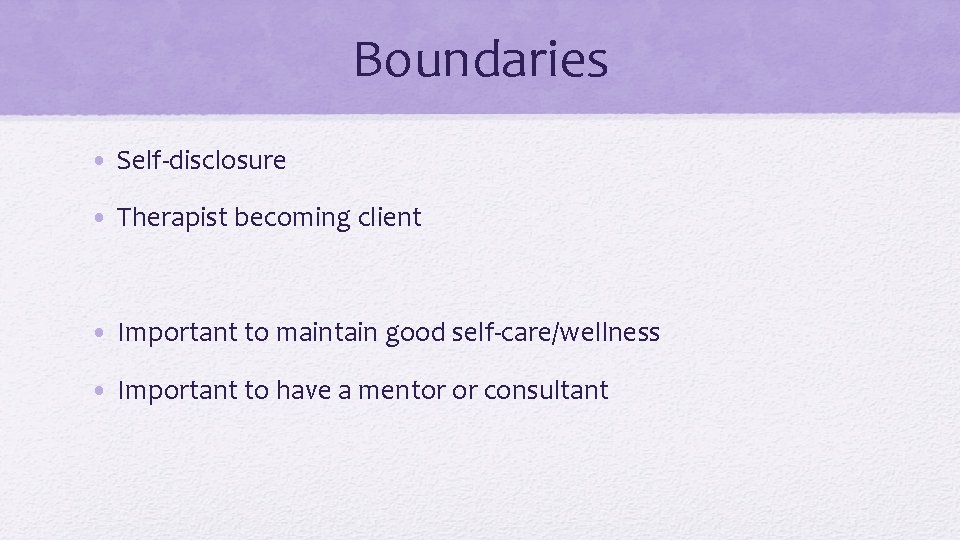 Boundaries

• Self-disclosure
• Therapist becoming client

• Important to maintain good self-care/wellness
• Important to have a mentor or consultant